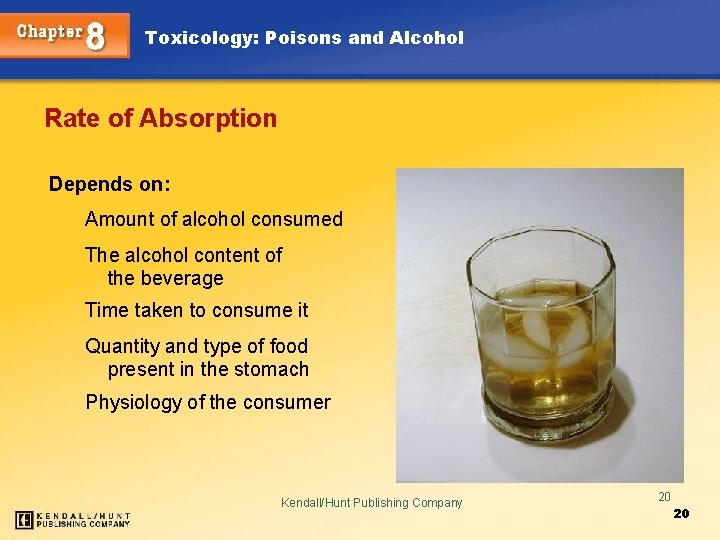 Chapter 8 Toxicology: Poisons and Alcohol

Rate of Absorption

Depends on:

Amount of alcohol consumed

The alcohol content of the beverage

Time taken to consume it

Quantity and type of food present in the stomach

Physiology of the consumer

Kendall/Hunt Publishing Company

20

20

KENDALL/HUNT PUBLISHING COMPANY